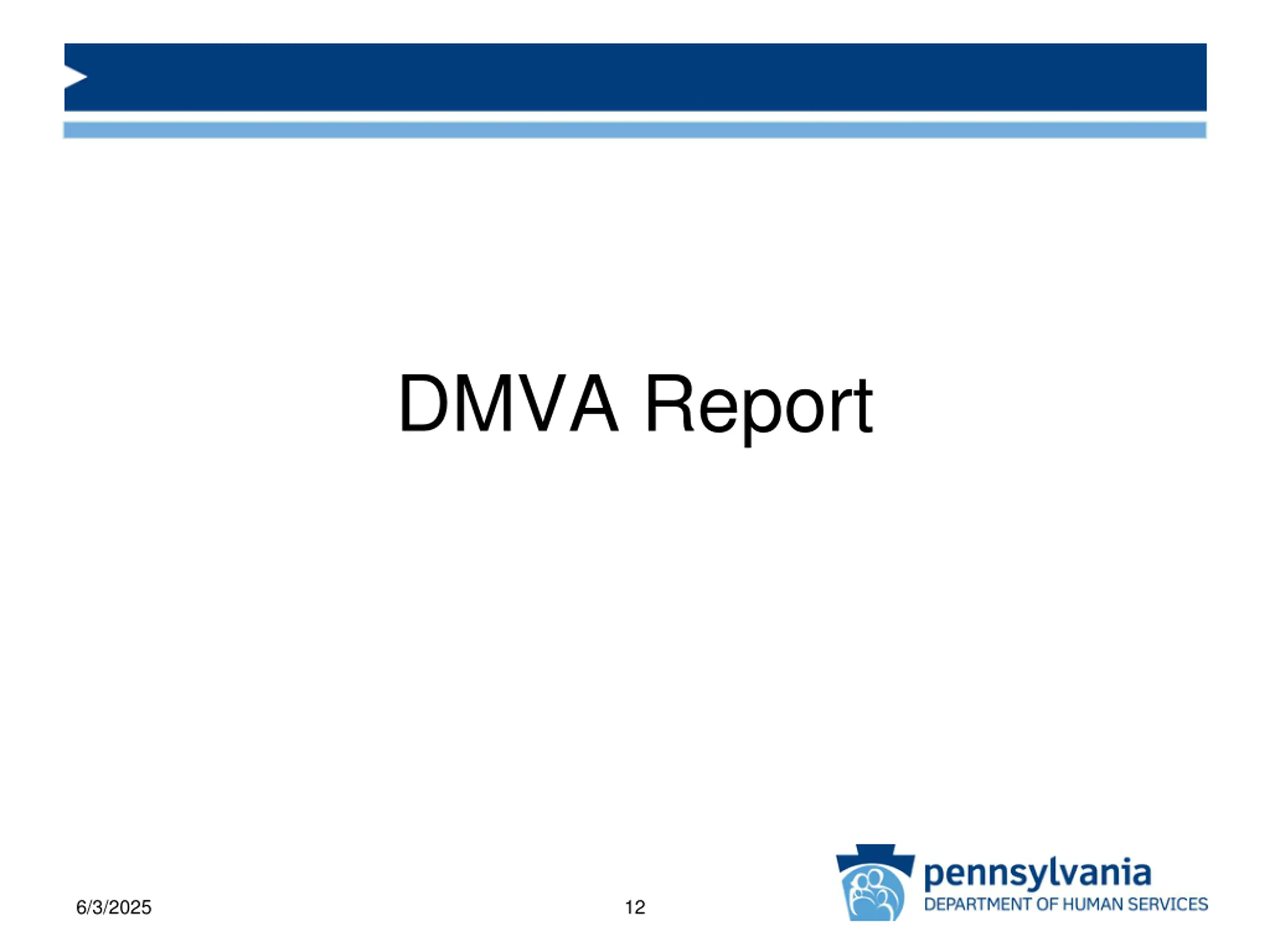 DMVA Report

6/3/2025

12

pennsylvania
DEPARTMENT OF HUMAN SERVICES